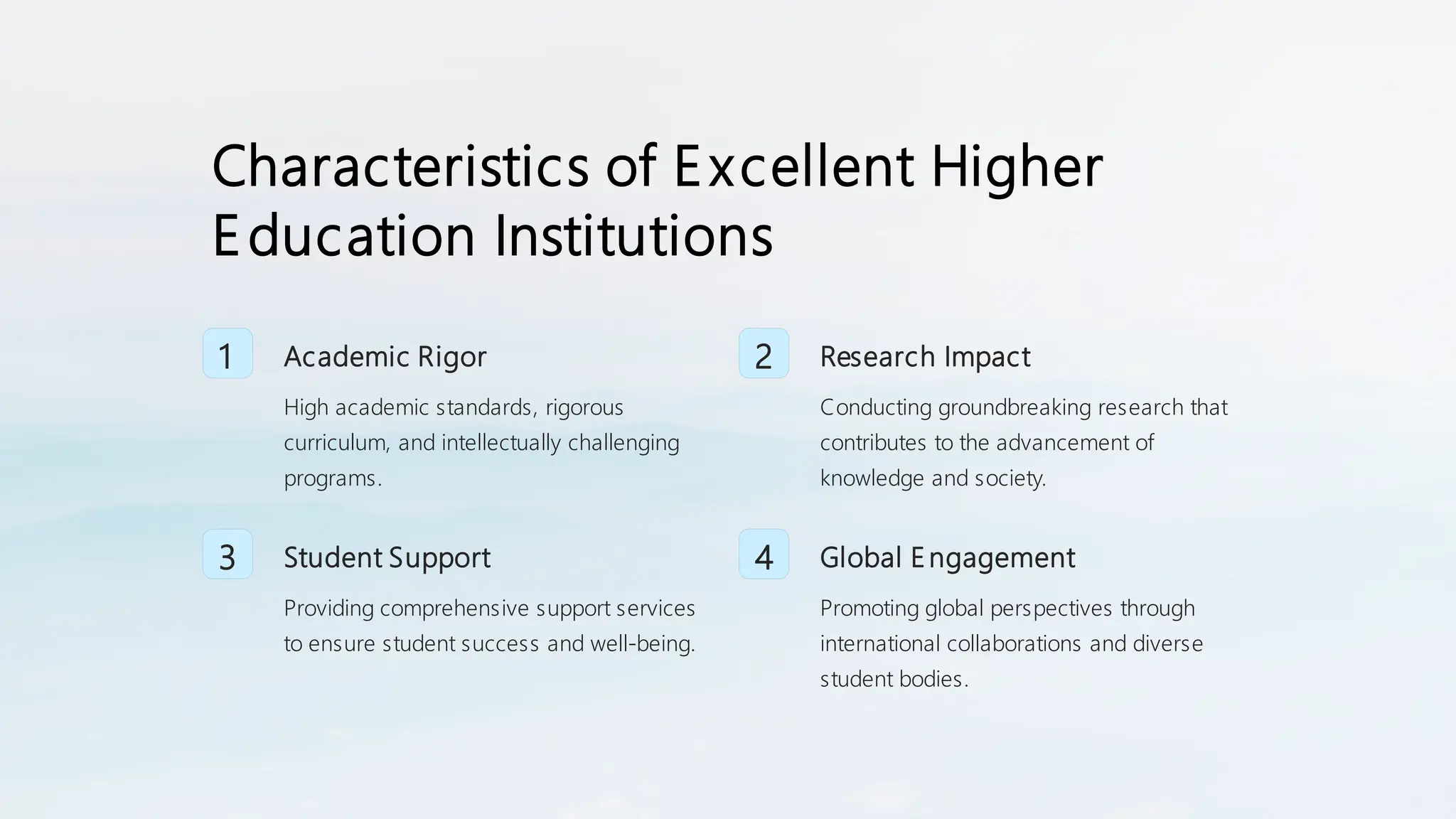 Characteristics of Excellent Higher Education Institutions

1

Academic Rigor

High academic standards, rigorous curriculum, and intellectually challenging programs.

2

Research Impact

Conducting groundbreaking research that contributes to the advancement of knowledge and society.

3

Student Support

Providing comprehensive support services to ensure student success and well-being.

4

Global Engagement

Promoting global perspectives through international collaborations and diverse student bodies.